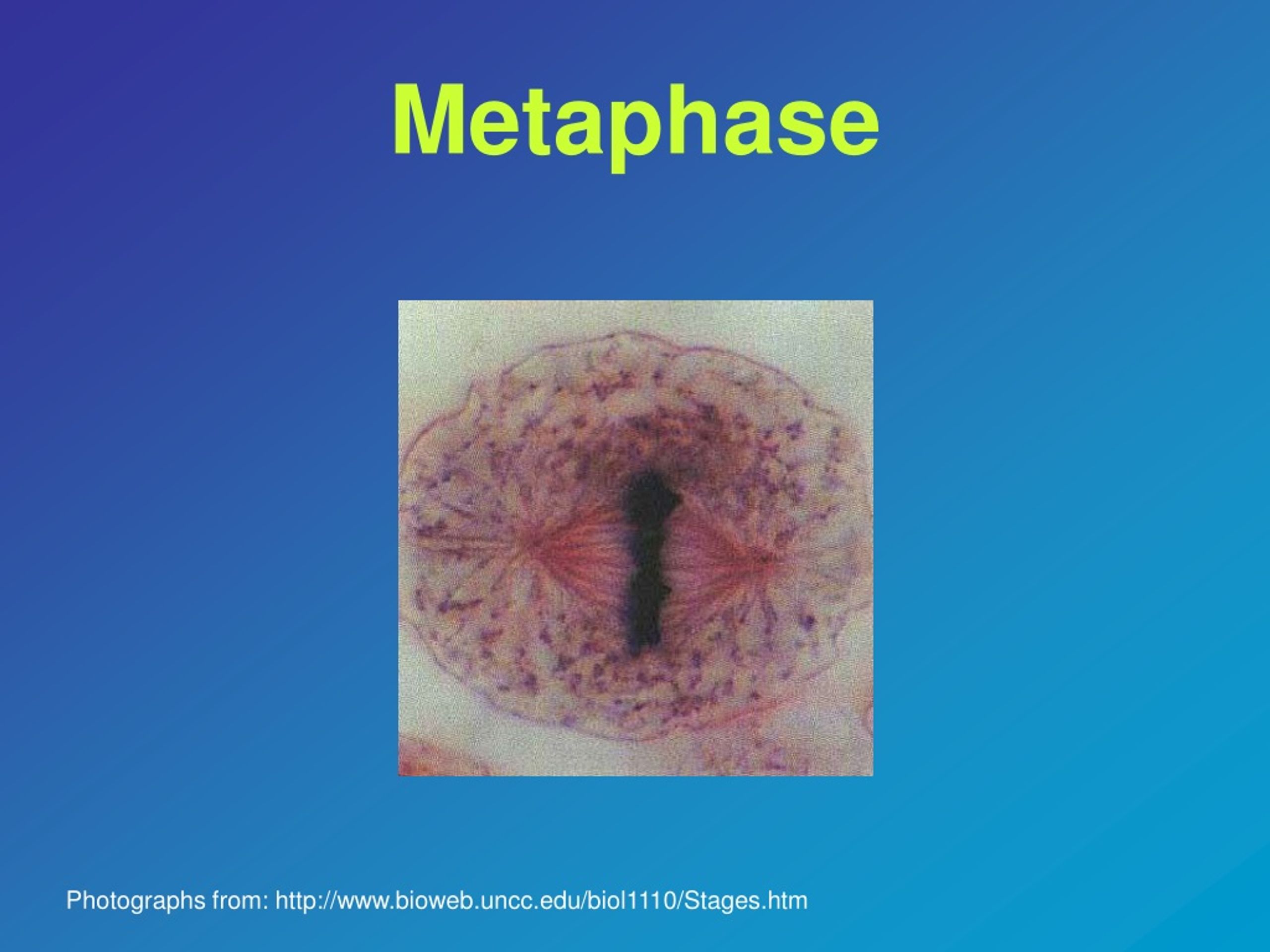 Metaphase

Photographs from: http://www.bioweb.uncc.edu/biol1110/Stages.htm